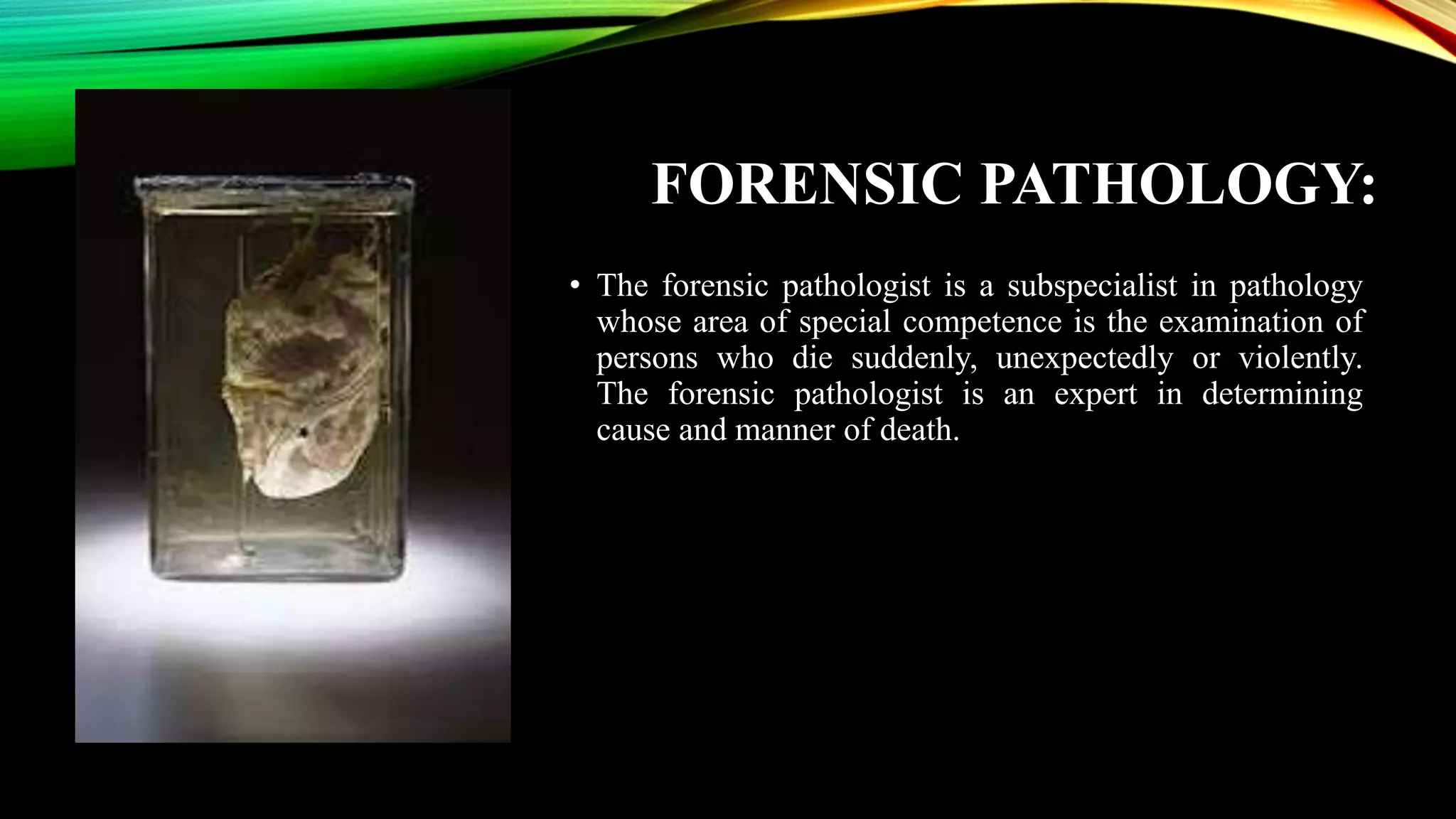 FORENSIC PATHOLOGY:

• The forensic pathologist is a subspecialist in pathology whose area of special competence is the examination of persons who die suddenly, unexpectedly or violently. The forensic pathologist is an expert in determining cause and manner of death.